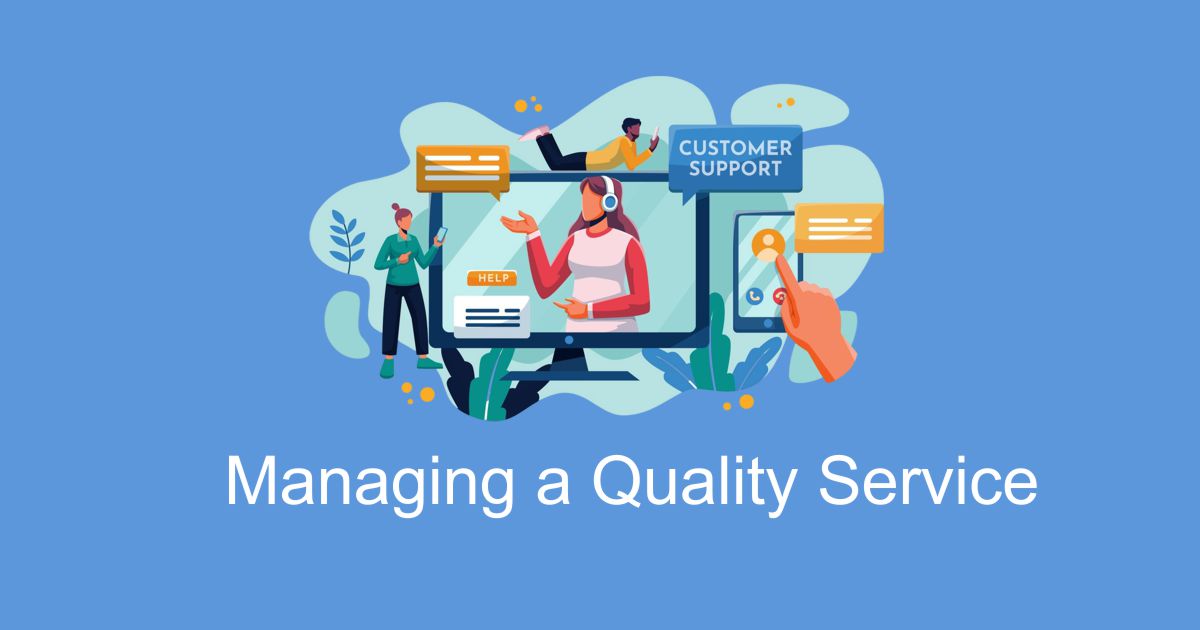 CUSTOMER SUPPORT

HELP

Managing a Quality Service